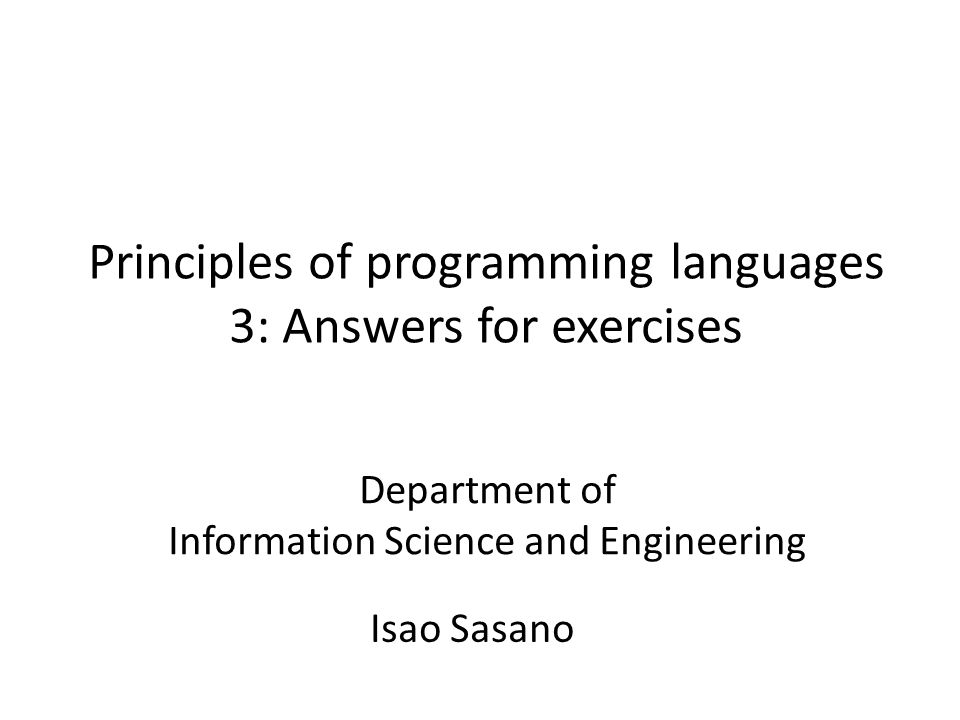 Principles of programming languages
3: Answers for exercises

Department of
Information Science and Engineering

Isao Sasano